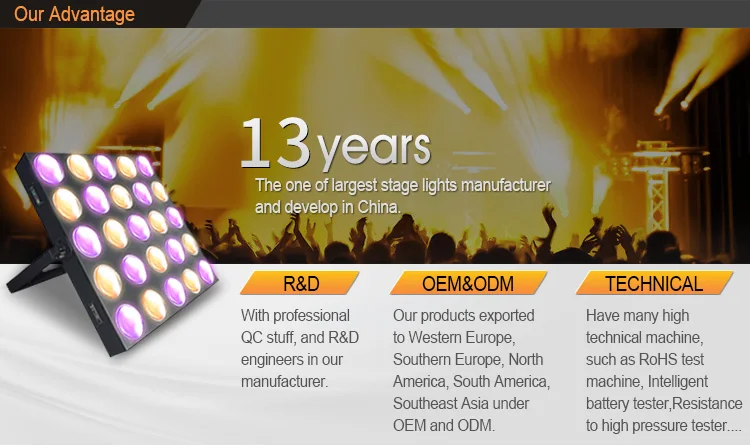 Our Advantage

13 years

The one of largest stage lights manufacturer and develop in China.

R&D

With professional QC stuff, and R&D engineers in our manufacturer.

OEM&ODM

Our products exported to Western Europe, Southern Europe, North America, South America, Southeast Asia under OEM and ODM.

TECHNICAL

Have many high technical machine, such as RoHS test machine, Intelligent battery tester,Resistance to high pressure tester....